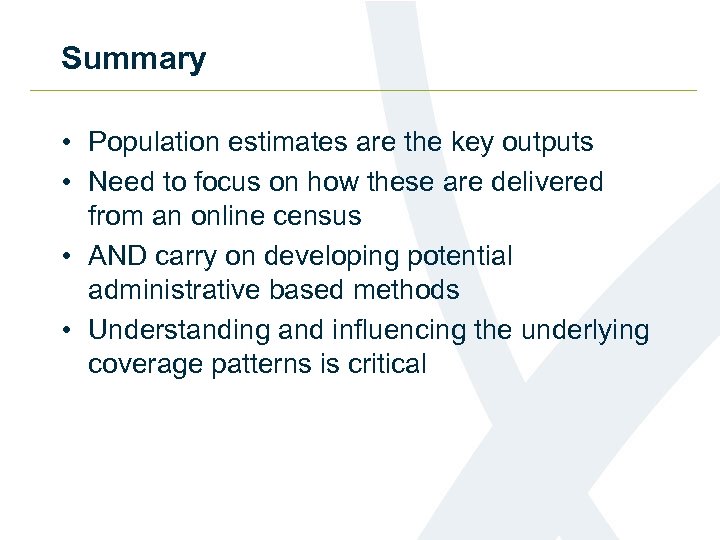 Summary

• Population estimates are the key outputs
• Need to focus on how these are delivered from an online census
• AND carry on developing potential administrative based methods
• Understanding and influencing the underlying coverage patterns is critical